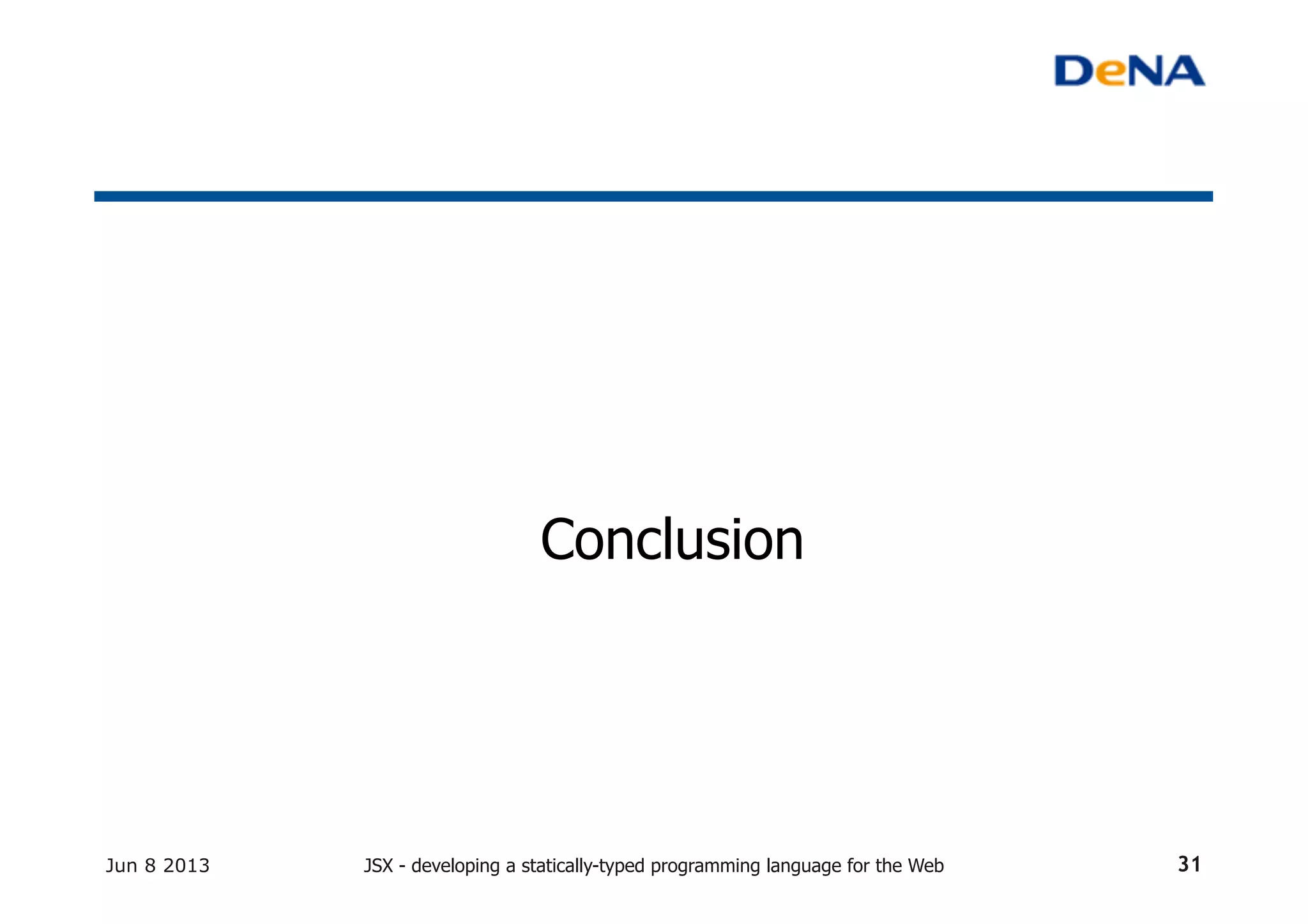 DeNA

Conclusion

Jun 8 2013

JSX - developing a statically-typed programming language for the Web

31